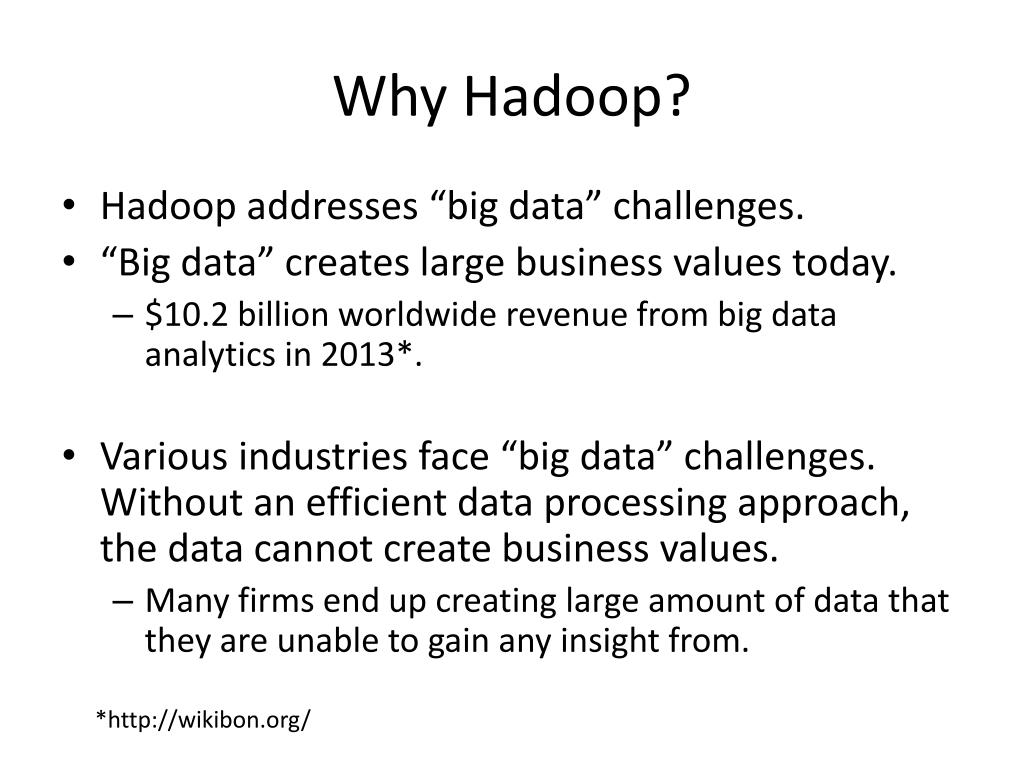 Why Hadoop?

• Hadoop addresses “big data” challenges.
• “Big data” creates large business values today.
– \$10.2 billion worldwide revenue from big data analytics in 2013*.

• Various industries face “big data” challenges. Without an efficient data processing approach, the data cannot create business values.
– Many firms end up creating large amount of data that they are unable to gain any insight from.

*http://wikibon.org/